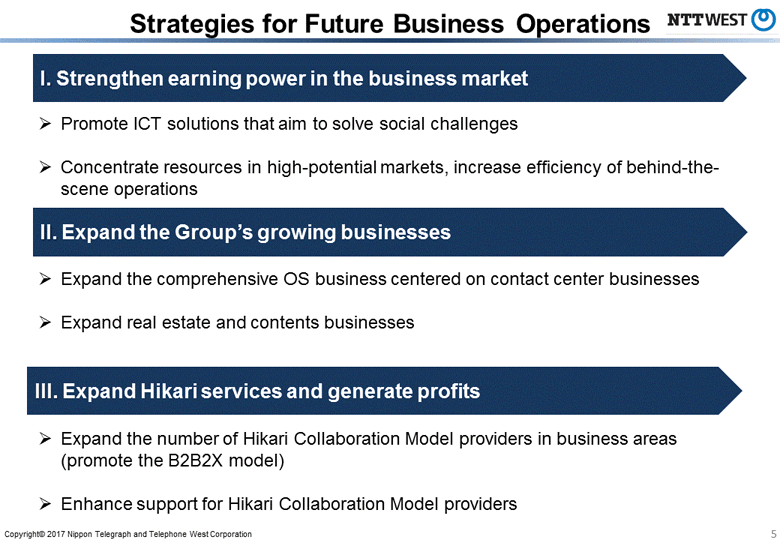 Strategies for Future Business Operations

NTT WEST

I. Strengthen earning power in the business market

➢ Promote ICT solutions that aim to solve social challenges

➢ Concentrate resources in high-potential markets, increase efficiency of behind-the-scene operations

II. Expand the Group's growing businesses

➢ Expand the comprehensive OS business centered on contact center businesses

➢ Expand real estate and contents businesses

III. Expand Hikari services and generate profits

➢ Expand the number of Hikari Collaboration Model providers in business areas (promote the B2B2X model)

➢ Enhance support for Hikari Collaboration Model providers

Copyright© 2017 Nippon Telegraph and Telephone West Corporation

5